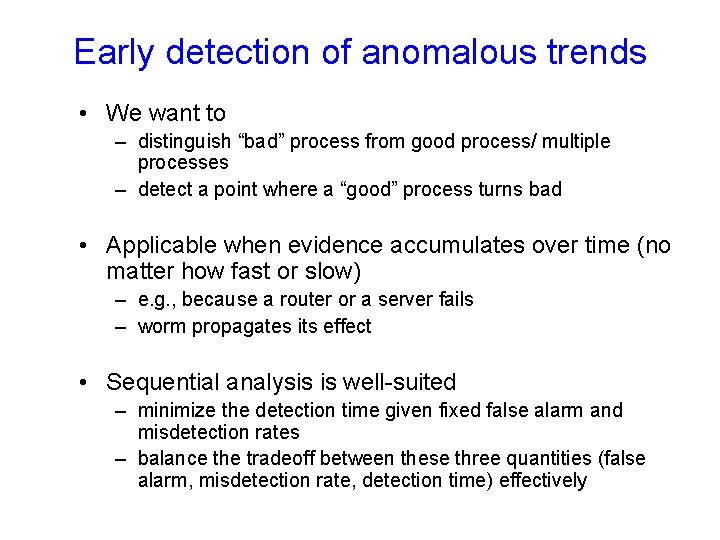 Early detection of anomalous trends

• We want to
– distinguish “bad” process from good process/ multiple processes
– detect a point where a “good” process turns bad

• Applicable when evidence accumulates over time (no matter how fast or slow)
– e.g., because a router or a server fails
– worm propagates its effect

• Sequential analysis is well-suited
– minimize the detection time given fixed false alarm and misdetection rates
– balance the tradeoff between these three quantities (false alarm, misdetection rate, detection time) effectively